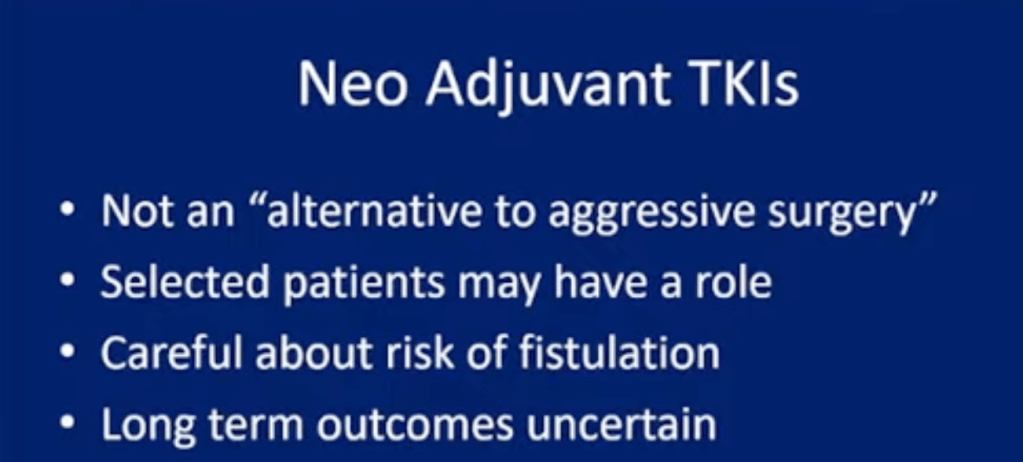 Neo Adjuvant TKIs

• Not an “alternative to aggressive surgery”
• Selected patients may have a role
• Careful about risk of fistulation
• Long term outcomes uncertain